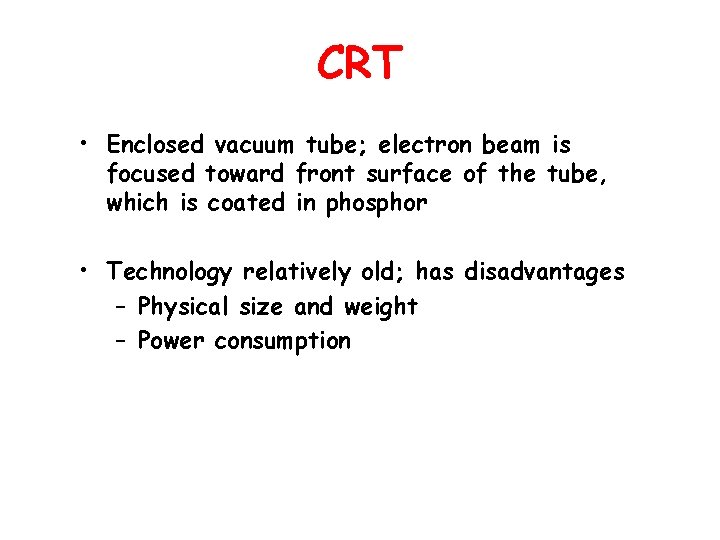 CRT

• Enclosed vacuum tube; electron beam is focused toward front surface of the tube, which is coated in phosphor

• Technology relatively old; has disadvantages
– Physical size and weight
– Power consumption